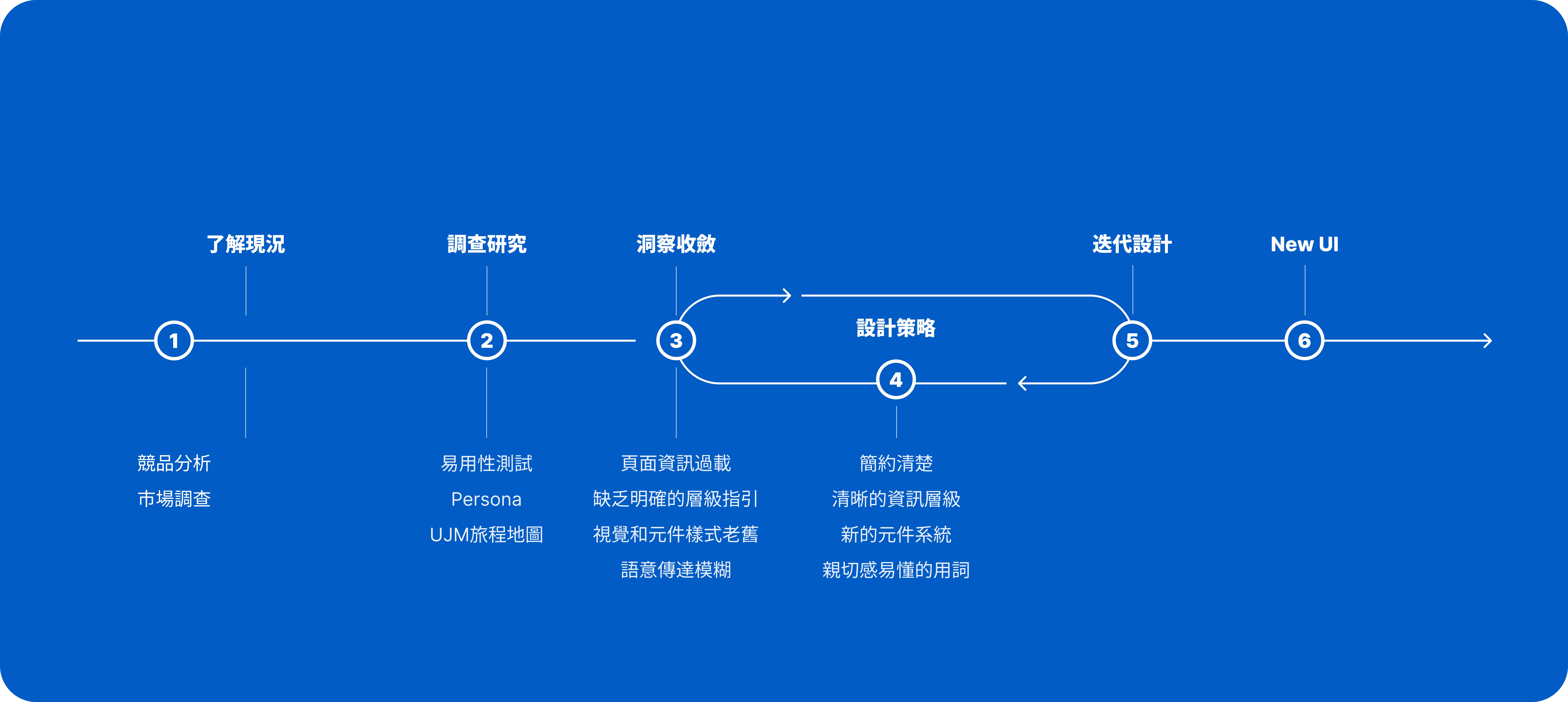 了解現況
調查研究
洞察收斂
迭代設計
New UI

設計策略

1
2
3
4
5
6

競品分析
市場調查

易用性測試
Persona
UJM旅程地圖

頁面資訊過載
缺乏明確的層級指引
視覺和元件樣式老舊
語意傳達模糊

簡約清楚
清晰的資訊層級
新的元件系統
親切感易懂的用詞